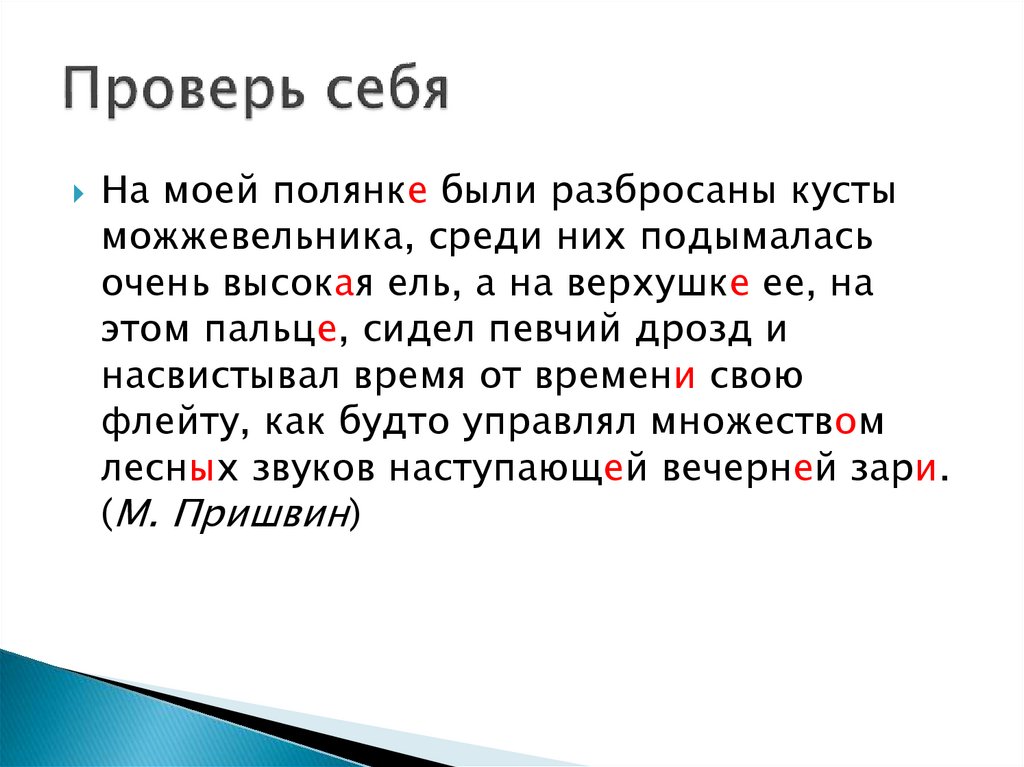 Проверь себя

На моей полянке были разбросаны кусты можжевельника, среди них подымалась очень высокая ель, а на верхушке ее, на этом пальце, сидел певчий дрозд и насвистывал время от времени свою флейту, как будто управлял множеством лесных звуков наступающей вечерней зари. (М. Пришвин)